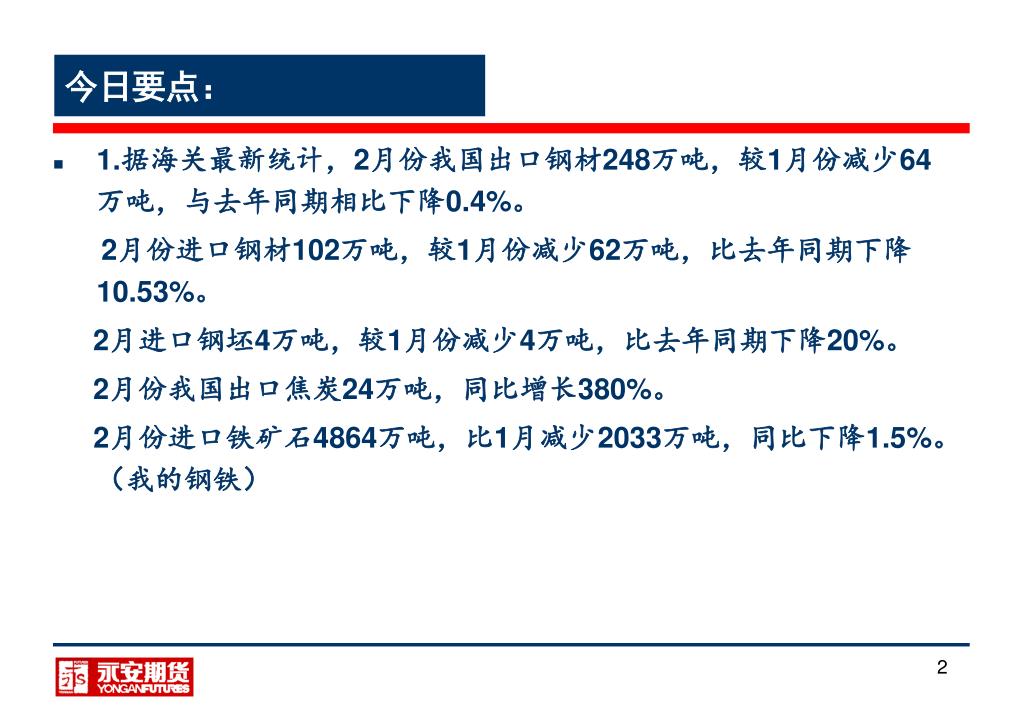 今日要点：

1.据海关最新统计，2月份我国出口钢材248万吨，较1月份减少64万吨，与去年同期相比下降0.4%。

2月份进口钢材102万吨，较1月份减少62万吨，比去年同期下降10.53%。

2月进口钢坯4万吨，较1月份减少4万吨，比去年同期下降20%。

2月份我国出口焦炭24万吨，同比增长380%。

2月份进口铁矿石4864万吨，比1月减少2033万吨，同比下降1.5%。（我的钢铁）

永安期货
YONGANFUTURES

2